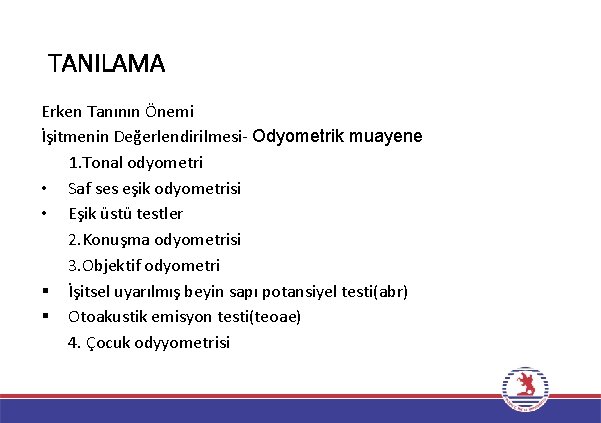 TANILAMA

Erken Tanının Önemi

İşitmenin Değerlendirilmesi- Odyometrik muayene

1.Tonal odyometri

• Saf ses eşik odyometrisi
• Eşik üstü testler

2.Konuşma odyometrisi

3.Objektif odyometri

▪ İşitsel uyarılmış beyin sapı potansiyel testi(abr)
▪ Otoakustik emisyon testi(teoae)

4. Çocuk odyyometrisi